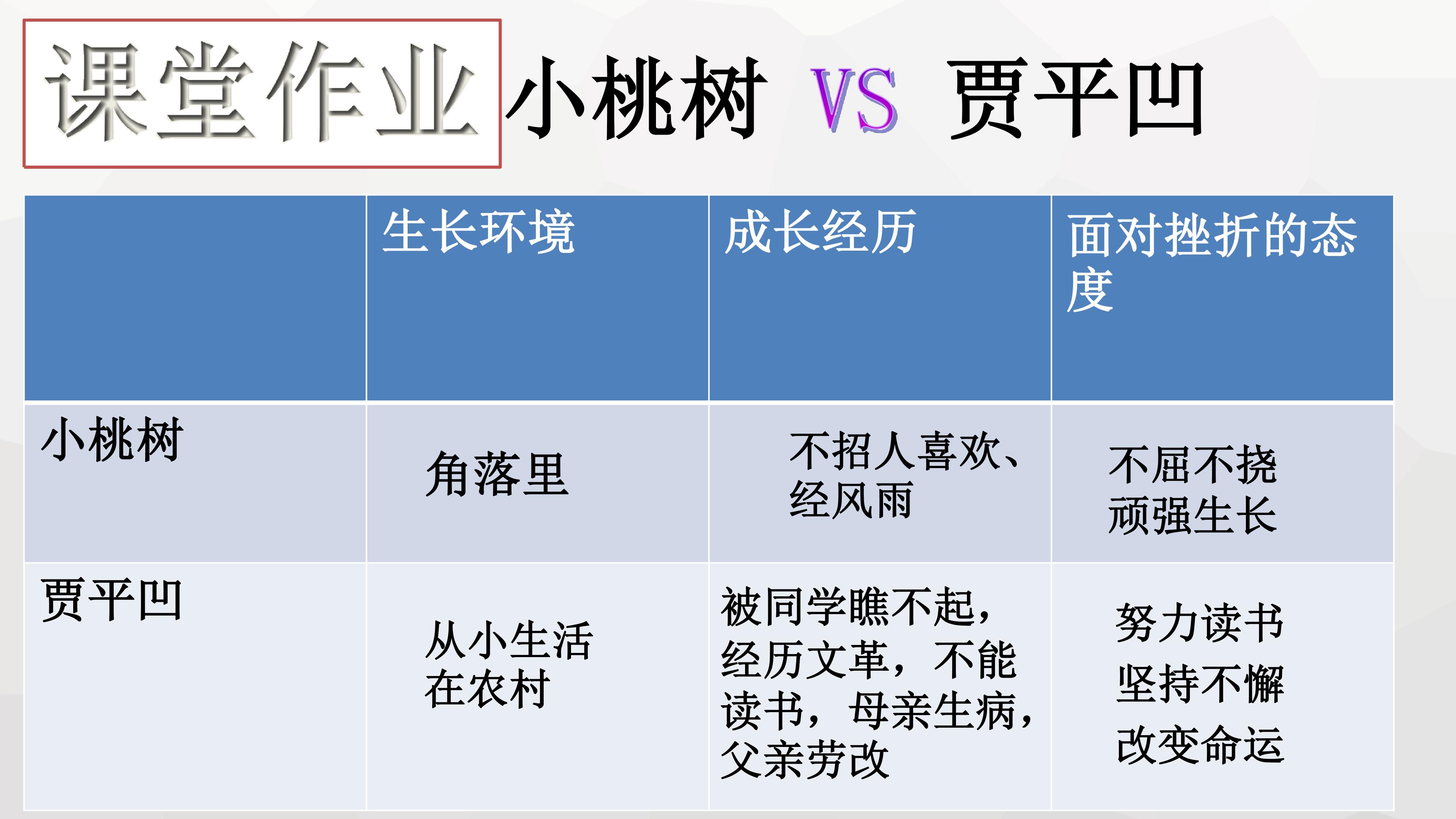 课堂作业

小桃树 VS 贾平凹

|  | 生长环境 | 成长经历 | 面对挫折的态度 |
|---|---|---|---|
| 小桃树 | 角落里 | 不招人喜欢、经风雨 | 不屈不挠 顽强生长 |
| 贾平凹 | 从小生活在农村 | 被同学瞧不起，经历文革，不能读书，母亲生病，父亲劳改 | 努力读书 坚持不懈 改变命运 |